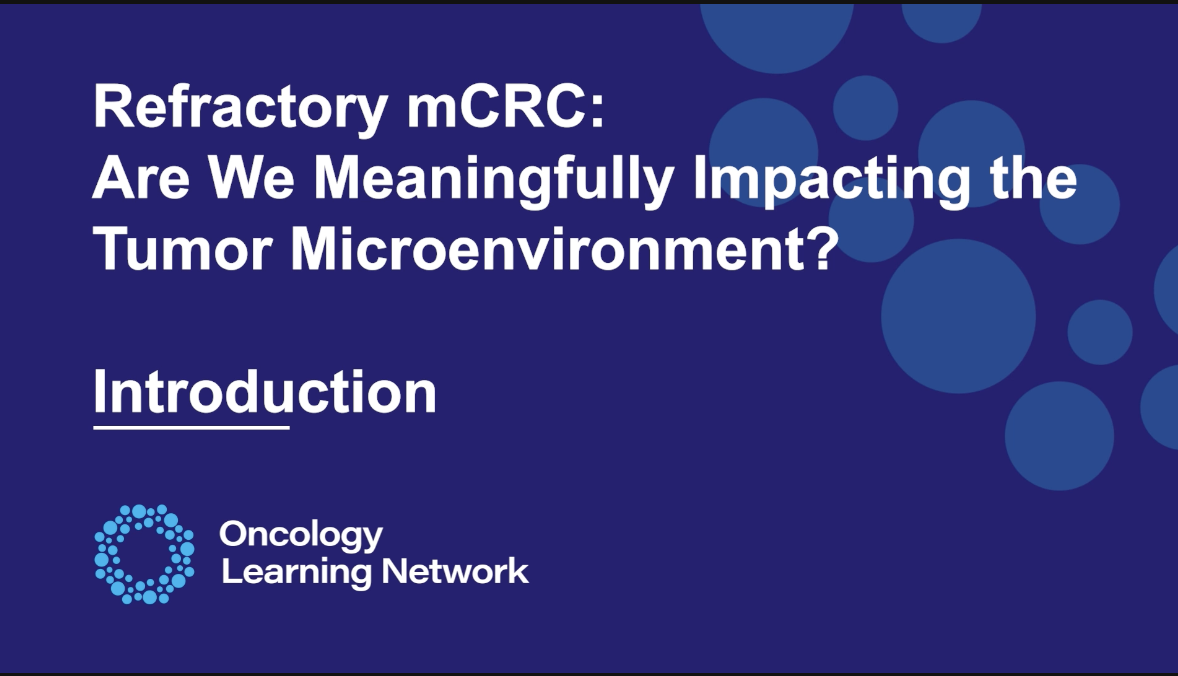 Refractory mCRC:
Are We Meaningfully Impacting the Tumor Microenvironment?

Introduction

Oncology
Learning Network